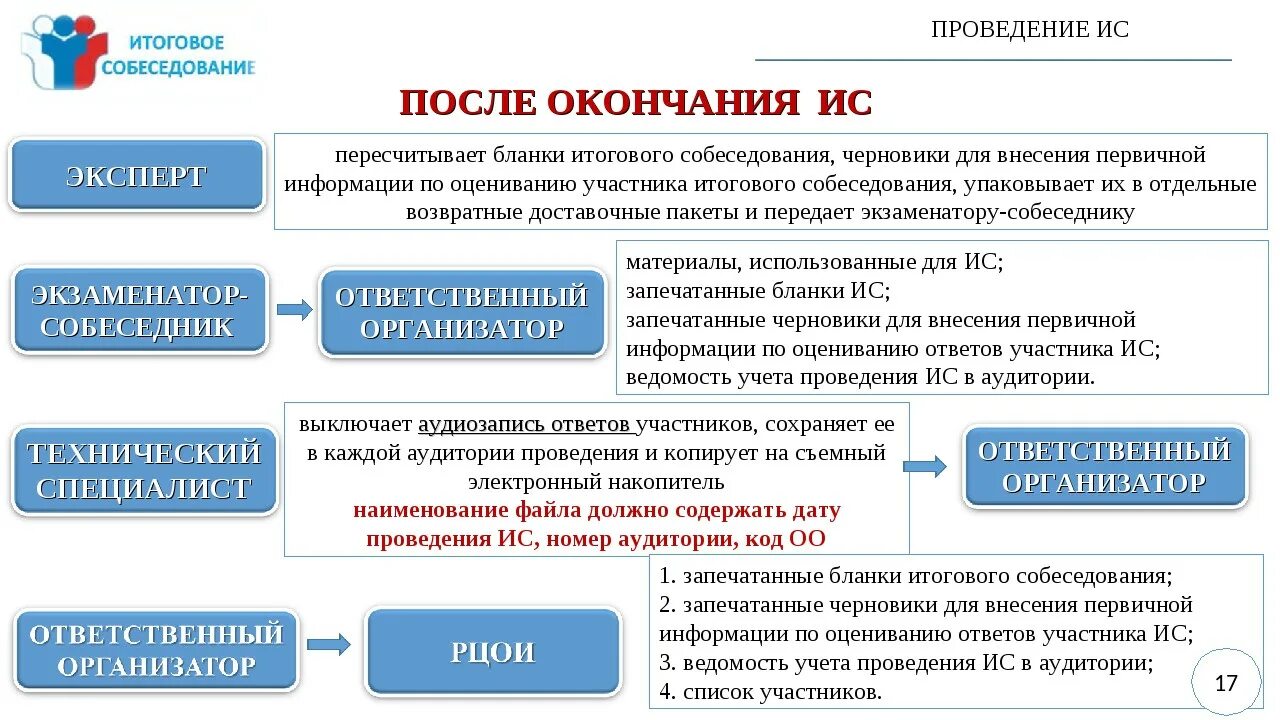 ИТОГОВОЕ СОБЕСЕДОВАНИЕ

ПРОВЕДЕНИЕ ИС

ПОСЛЕ ОКОНЧАНИЯ ИС

ЭКСПЕРТ

пересчитывает бланки итогового собеседования, черновики для внесения первичной информации по оцениванию участника итогового собеседования, упаковывает их в отдельные возвратные доставочные пакеты и передает экзаменатору-собеседнику

ЭКЗАМЕНАТОР-СОБЕСЕДНИК

ОТВЕТСТВЕННЫЙ ОРГАНИЗАТОР

материалы, использованные для ИС;
запечатанные бланки ИС;
запечатанные черновики для внесения первичной информации по оцениванию ответов участника ИС;
ведомость учета проведения ИС в аудитории.

ТЕХНИЧЕСКИЙ СПЕЦИАЛИСТ

выключает аудиозапись ответов участников, сохраняет ее в каждой аудитории проведения и копирует на съемный электронный накопитель
наименование файла должно содержать дату проведения ИС, номер аудитории, код ОО

ОТВЕТСТВЕННЫЙ ОРГАНИЗАТОР

ОТВЕТСТВЕННЫЙ ОРГАНИЗАТОР

РЦОИ

1. запечатанные бланки итогового собеседования;
2. запечатанные черновики для внесения первичной информации по оцениванию ответов участника ИС;
3. ведомость учета проведения ИС в аудитории;
4. список участников.

17